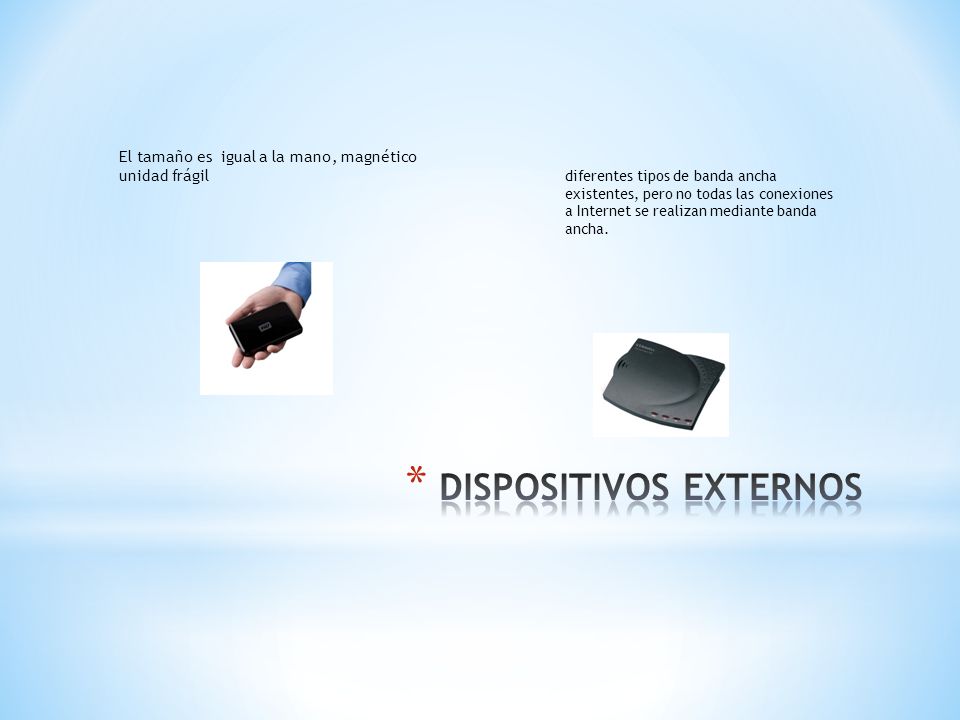 El tamaño es igual a la mano, magnético unidad frágil

diferentes tipos de banda ancha existentes, pero no todas las conexiones a Internet se realizan mediante banda ancha.

* DISPOSITIVOS EXTERNOS